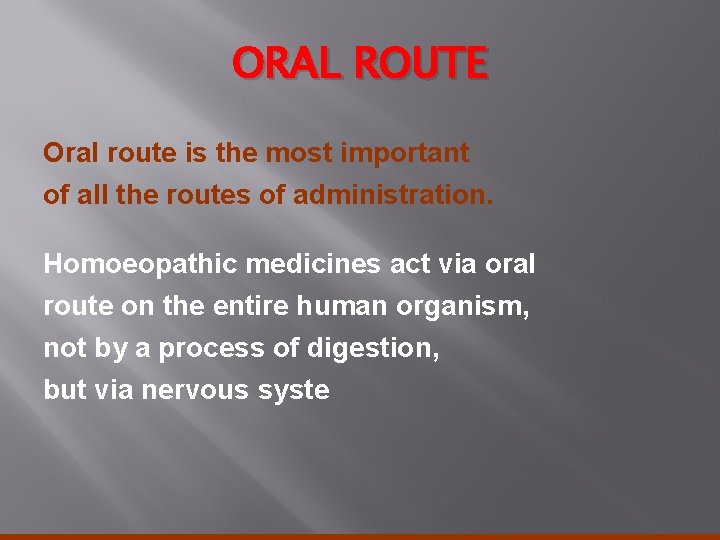 ORAL ROUTE

Oral route is the most important of all the routes of administration.

Homoeopathic medicines act via oral route on the entire human organism, not by a process of digestion, but via nervous syste